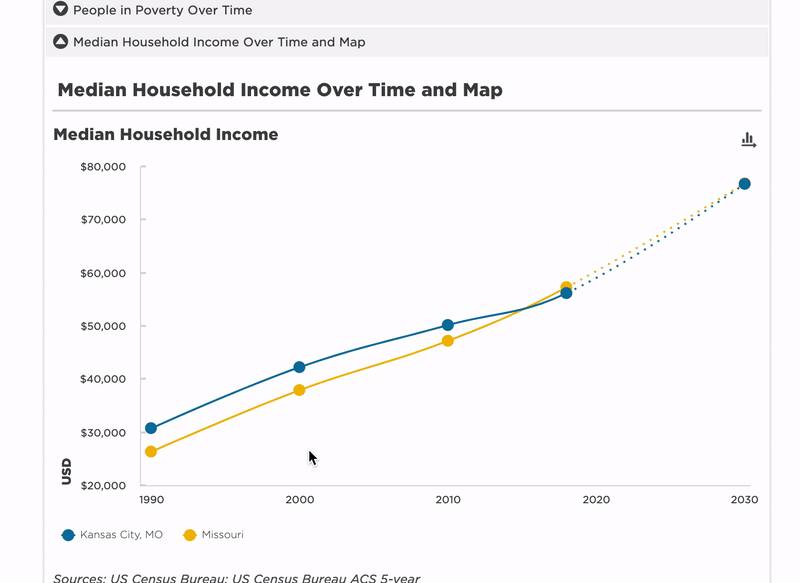 People in Poverty Over Time

Median Household Income Over Time and Map

Median Household Income Over Time and Map

Median Household Income

$80,000
$70,000
$60,000
$50,000
$40,000
$30,000
$20,000
USD

1990 2000 2010 2020 2030

Kansas City, MO Missouri

Sources: US Census Bureau; US Census Bureau ACS 5-year